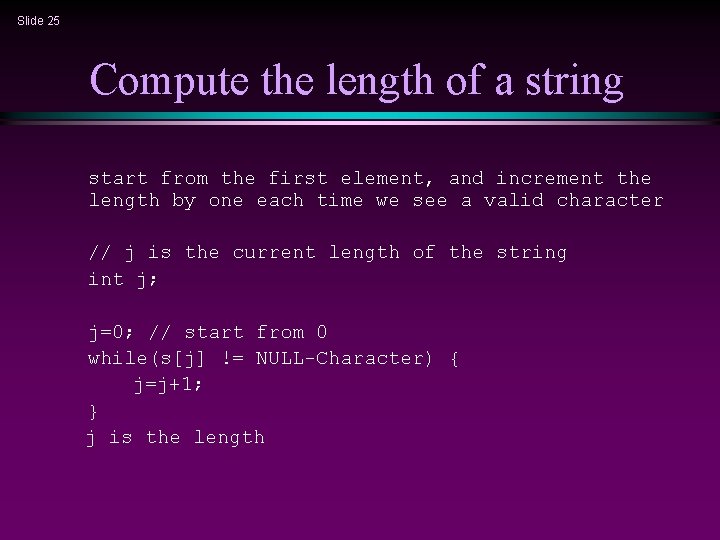 Slide 25

Compute the length of a string

start from the first element, and increment the length by one each time we see a valid character

// j is the current length of the string
int j;

j=0; // start from 0
while(s[j] != NULL-Character) {
    j=j+1;
}
j is the length